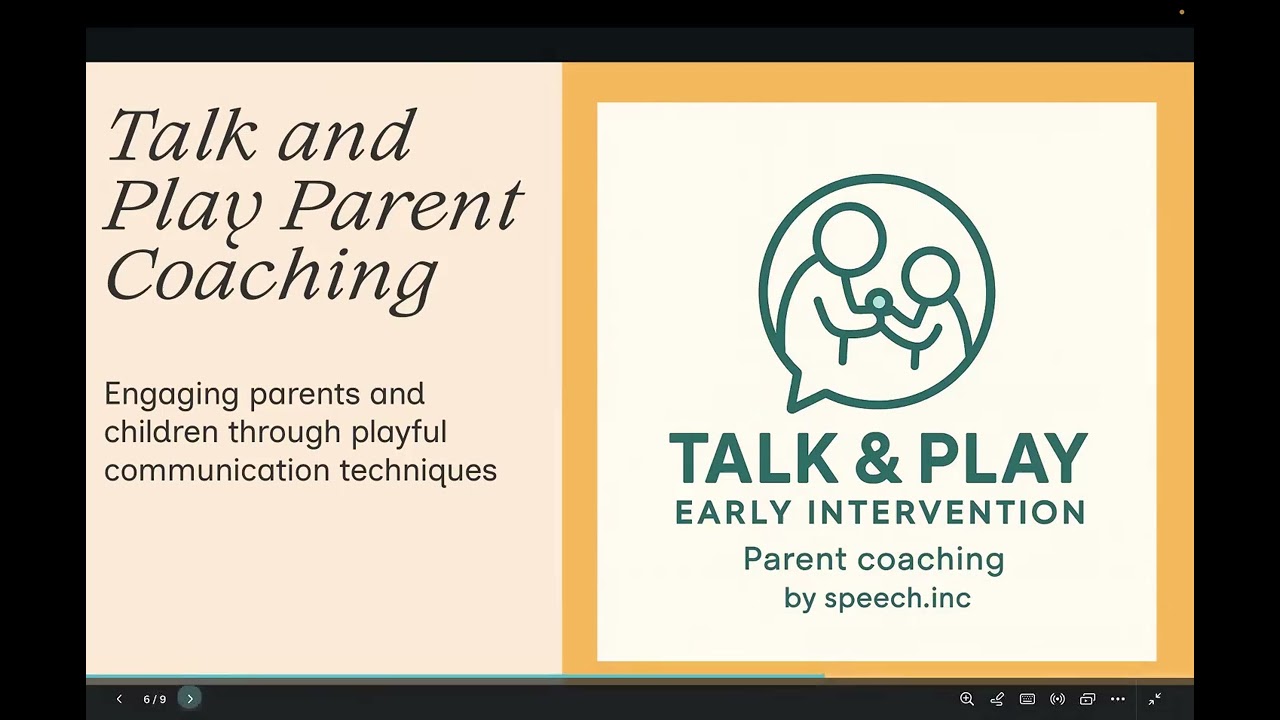 Talk and Play Parent Coaching

Engaging parents and children through playful communication techniques

TALK & PLAY
EARLY INTERVENTION
Parent coaching
by speech.inc

6 / 9